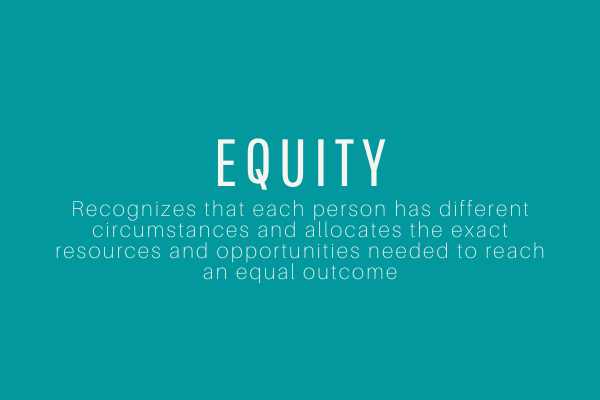 EQUITY

Recognizes that each person has different circumstances and allocates the exact resources and opportunities needed to reach an equal outcome